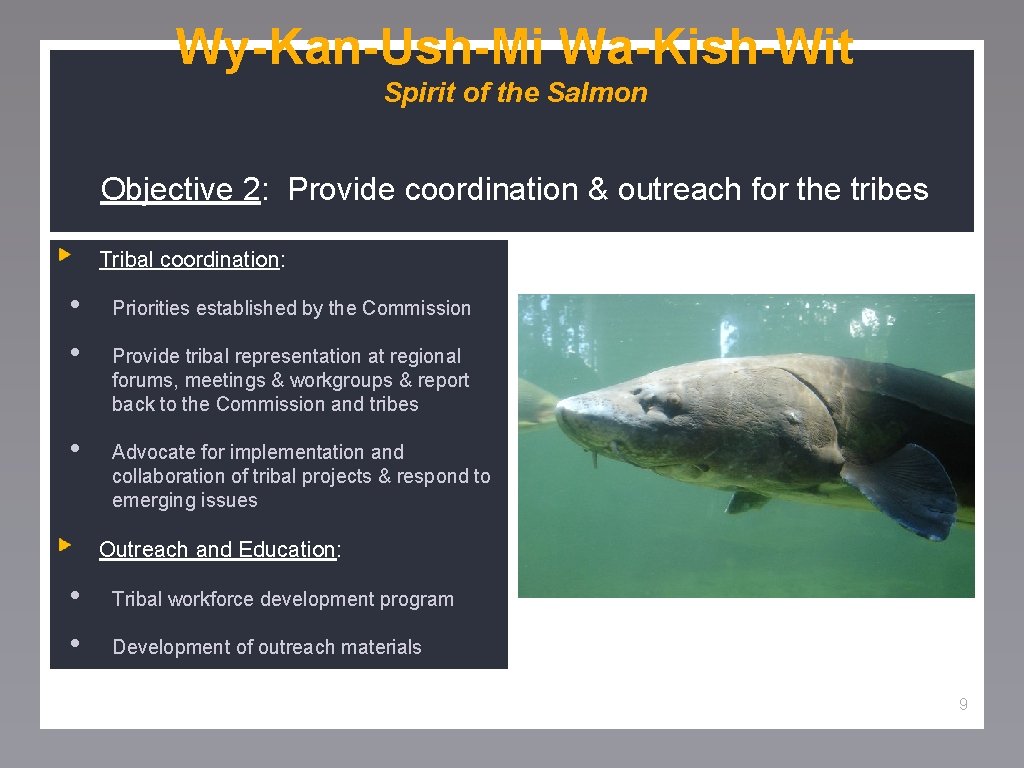 Wy-Kan-Ush-Mi Wa-Kish-Wit
Spirit of the Salmon

Objective 2: Provide coordination & outreach for the tribes

Tribal coordination:

• Priorities established by the Commission

• Provide tribal representation at regional forums, meetings & workgroups & report back to the Commission and tribes

• Advocate for implementation and collaboration of tribal projects & respond to emerging issues

Outreach and Education:

• Tribal workforce development program

• Development of outreach materials

9